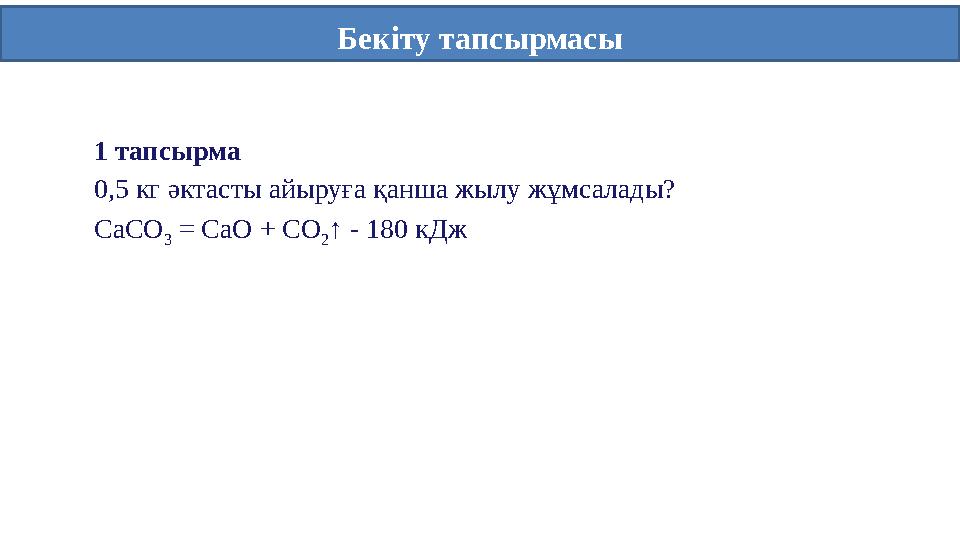 Бекіту тапсырмасы

1 тапсырма
0,5 кг әктасты айыруға қанша жылу жұмсалады?
$CaCO_3 = CaO + CO_2\uparrow$ - 180 кДж